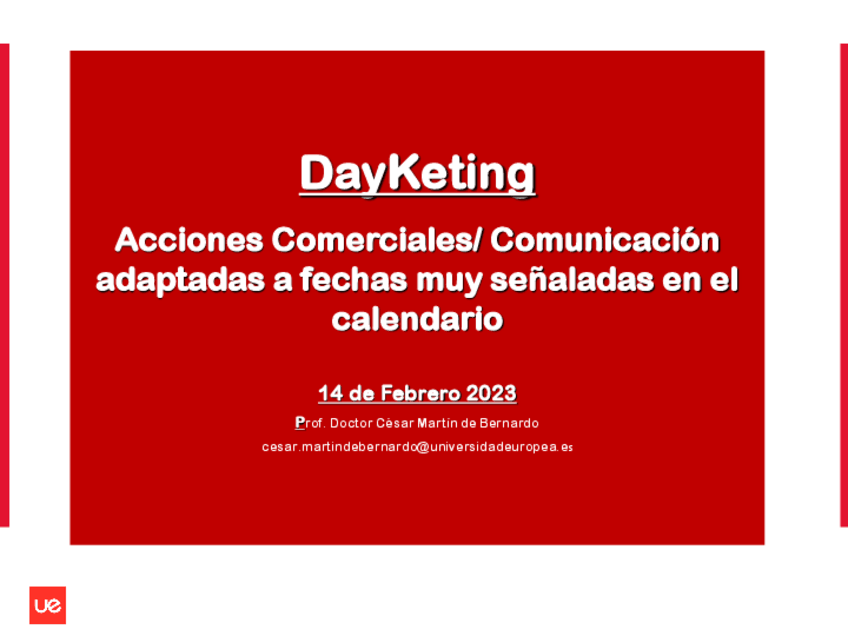 DayKeting

Acciones Comerciales/ Comunicación adaptadas a fechas muy señaladas en el calendario

14 de Febrero 2023

Prof. Doctor César Martín de Bernardo

cesar.martindebernardo@universidadeuropea.es

ue